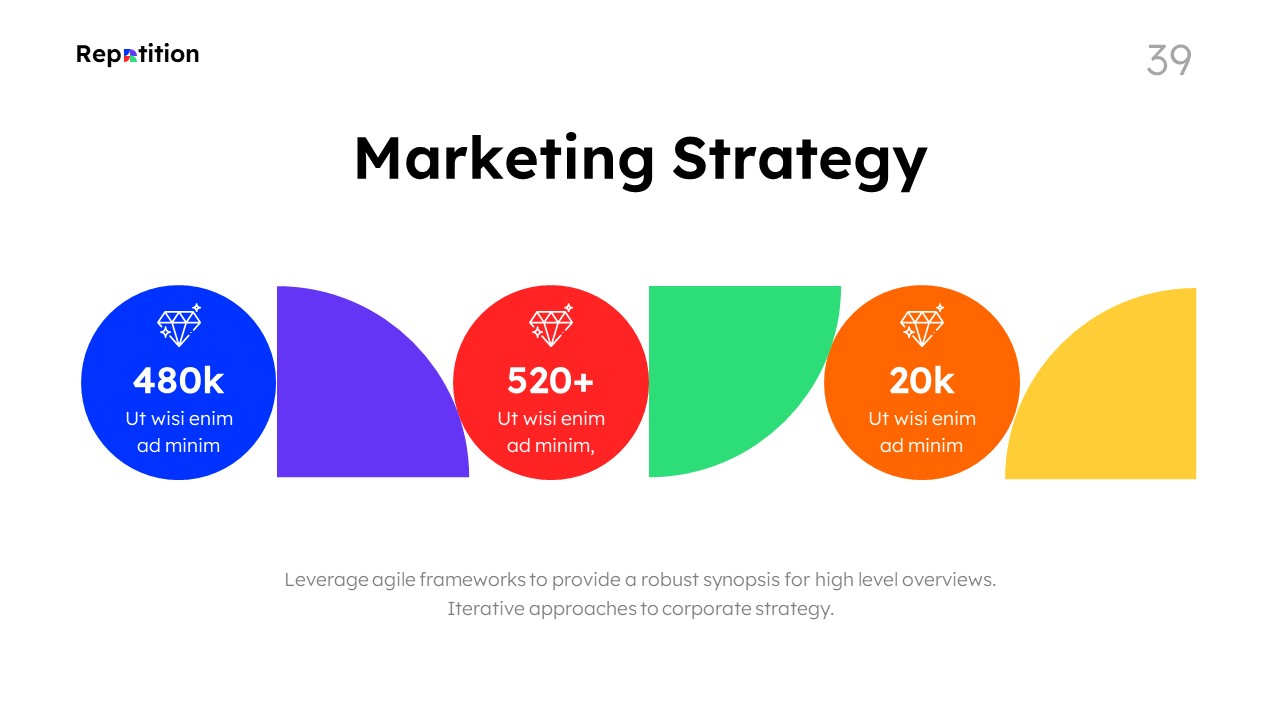 Repetition

39

Marketing Strategy

480k
Ut wisi enim ad minim

520+
Ut wisi enim ad minim,

20k
Ut wisi enim ad minim

Leverage agile frameworks to provide a robust synopsis for high level overviews. Iterative approaches to corporate strategy.